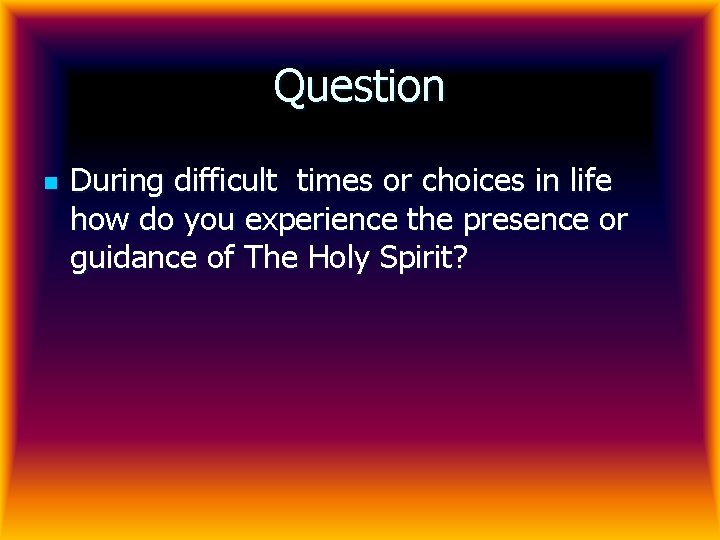 Question

During difficult times or choices in life how do you experience the presence or guidance of The Holy Spirit?